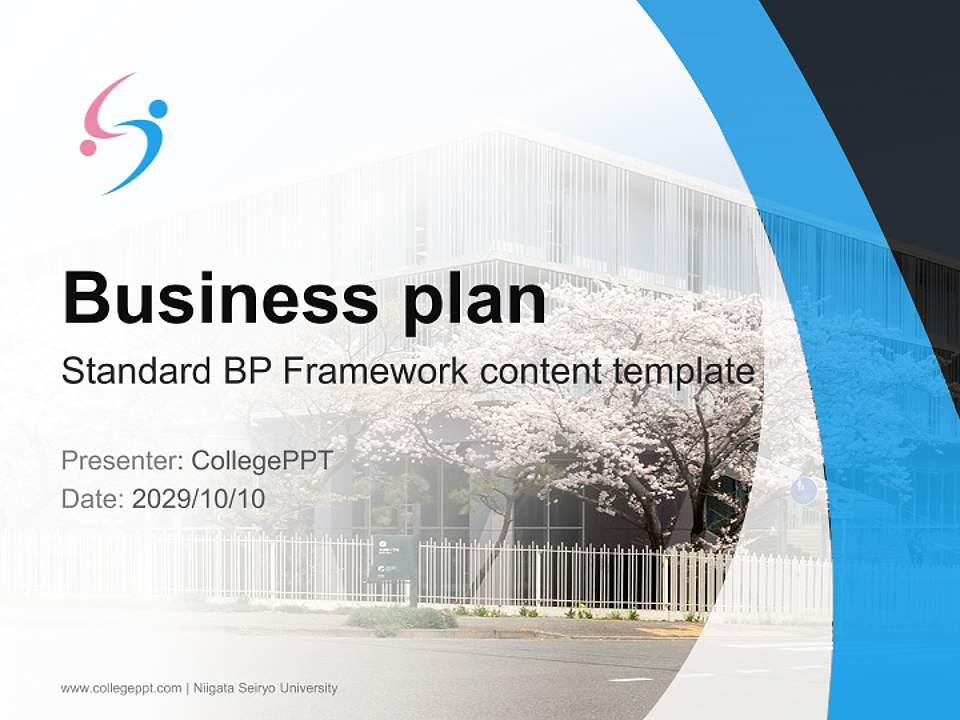 Business plan

Standard BP Framework content template

Presenter: CollegePPT
Date: 2029/10/10

www.collegeppt.com | Niigata Seiryo University